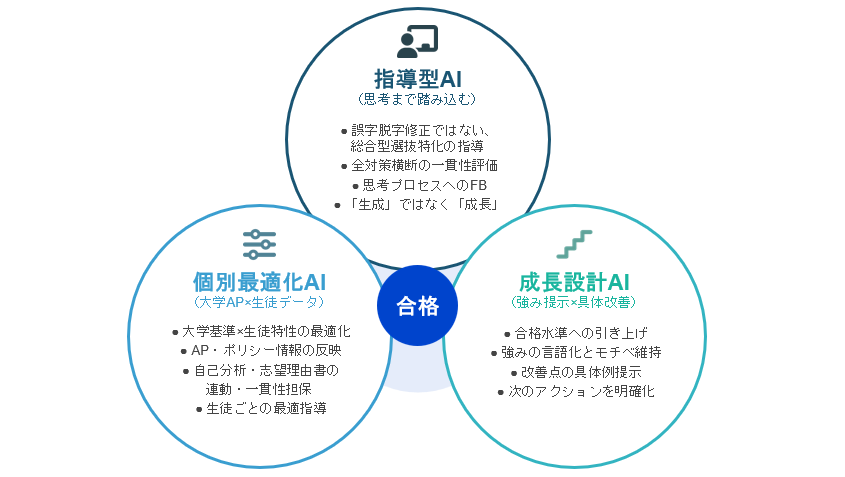 指導型AI
（思考まで踏み込む）

● 誤字脱字修正ではない、総合型選抜特化の指導
● 全対策横断の一貫性評価
● 思考プロセスへのFB
● 「生成」ではなく「成長」

個別最適化AI
（大学AP×生徒データ）

● 大学基準×生徒特性の最適化
● AP・ポリシー情報の反映
● 自己分析・志望理由書の連動・一貫性担保
● 生徒ごとの最適指導

合格

成長設計AI
（強み提示×具体改善）

● 合格水準への引き上げ
● 強みの言語化とモチベ維持
● 改善点の具体例提示
● 次のアクションを明確化